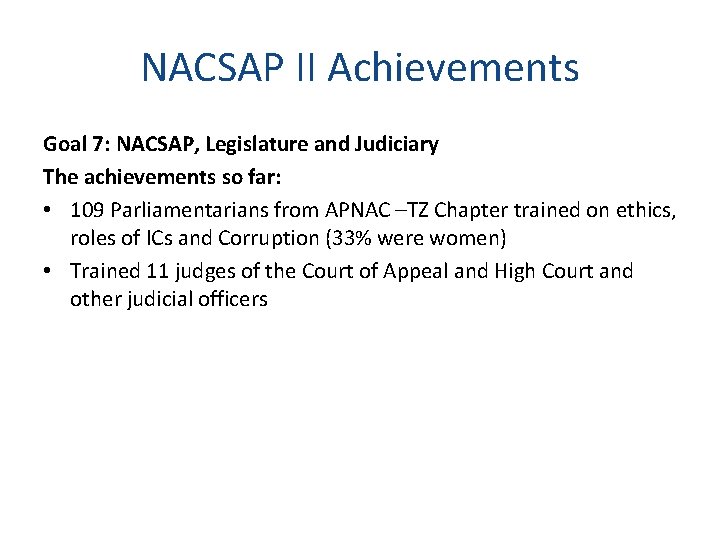 NACSAP II Achievements

Goal 7: NACSAP, Legislature and Judiciary
The achievements so far:

• 109 Parliamentarians from APNAC –TZ Chapter trained on ethics, roles of ICs and Corruption (33% were women)
• Trained 11 judges of the Court of Appeal and High Court and other judicial officers